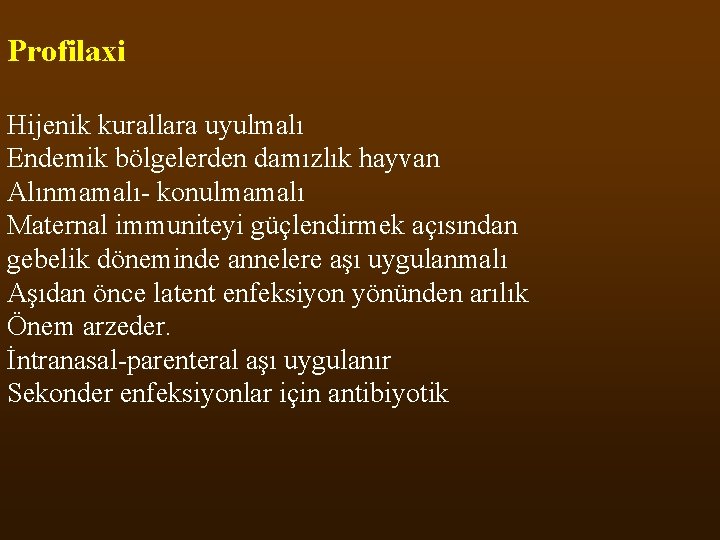 Profilaxi

Hijenik kurallara uyulmalı
Endemik bölgelerden damızlık hayvan
Alınmamalı- konulmamalı
Maternal immuniteyi güçlendirmek açısından
gebelik döneminde annelere aşı uygulanmalı
Aşıdan önce latent enfeksiyon yönünden arılık
Önem arzeder.
İntranasal-parenteral aşı uygulanır
Sekonder enfeksiyonlar için antibiyotik